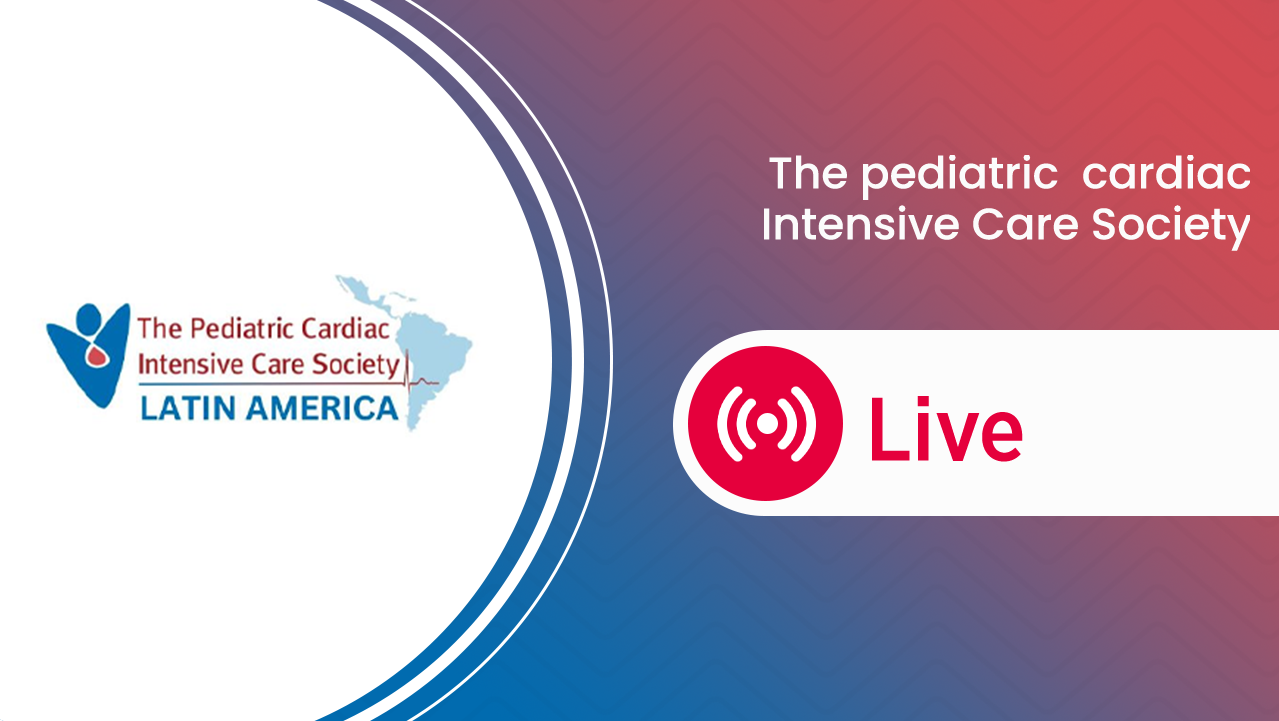 The Pediatric Cardiac Intensive Care Society
LATIN AMERICA

The pediatric cardiac Intensive Care Society

Live